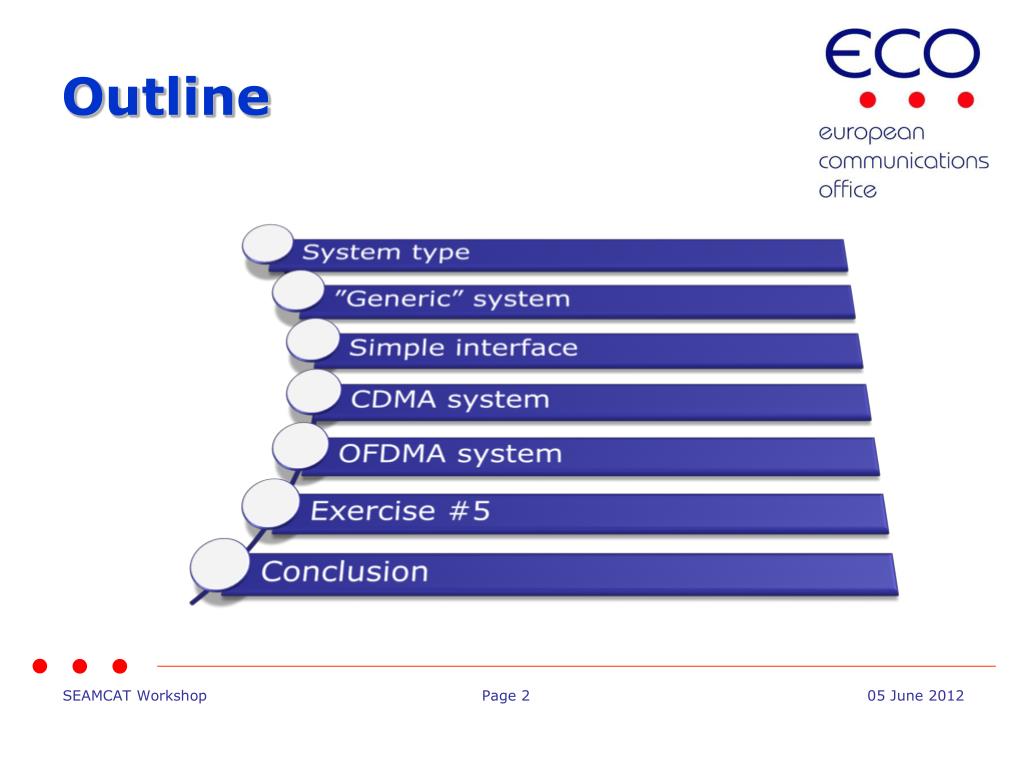 Outline

ECO
european communications office

System type
”Generic” system
Simple interface
CDMA system
OFDMA system
Exercise #5
Conclusion

SEAMCAT Workshop
Page 2
05 June 2012